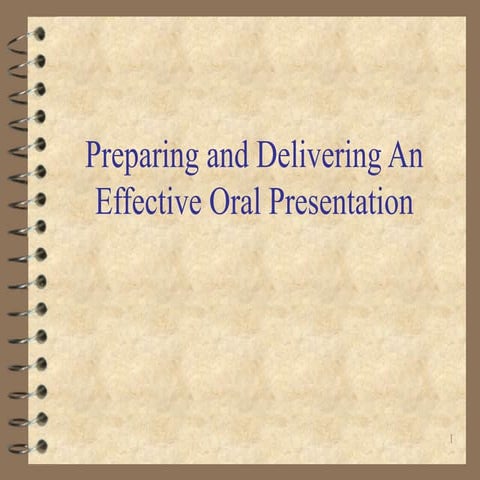 Preparing and Delivering An Effective Oral Presentation

1